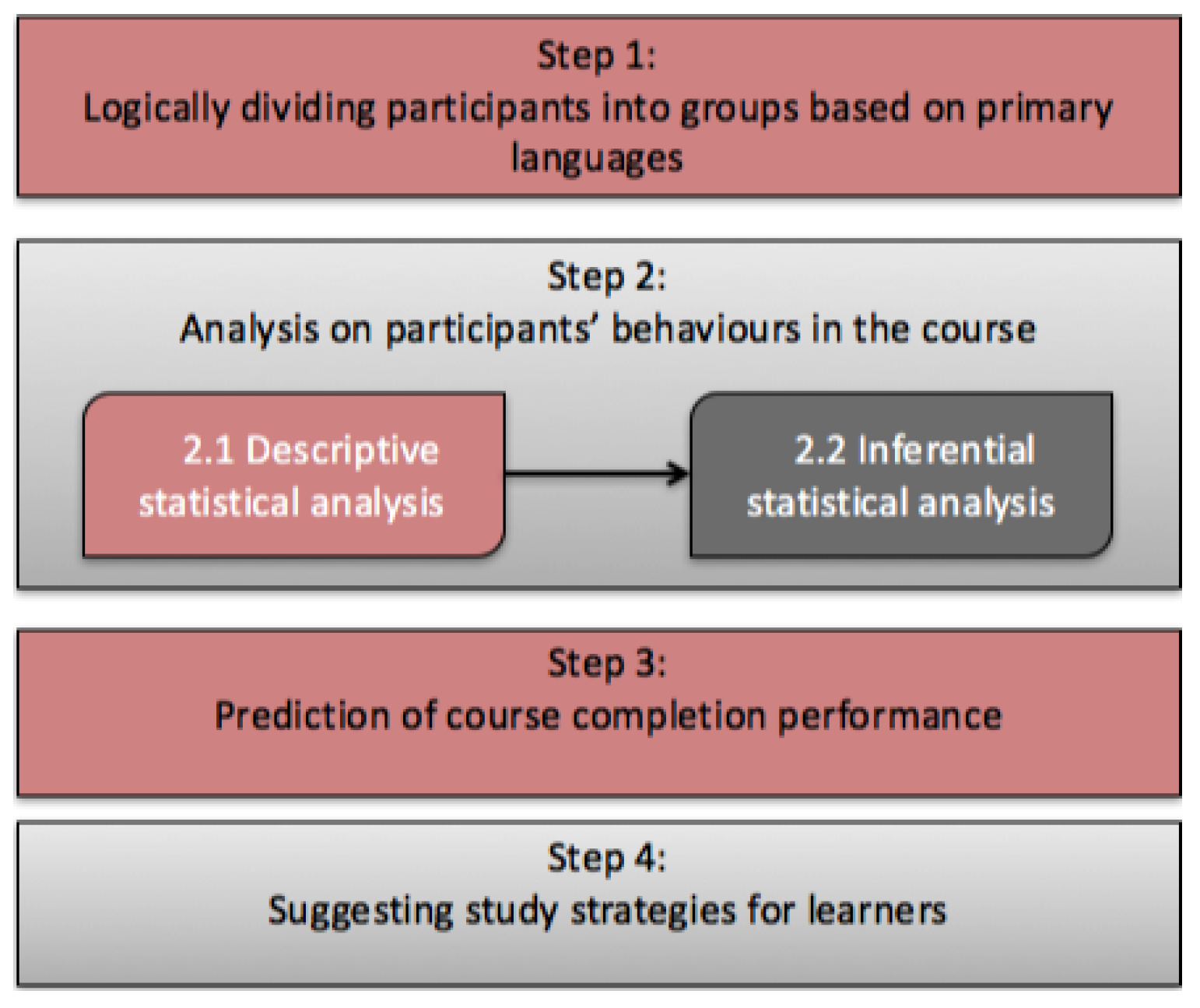 Step 1:
Logically dividing participants into groups based on primary languages

Step 2:
Analysis on participants' behaviours in the course

2.1 Descriptive statistical analysis

2.2 Inferential statistical analysis

Step 3:
Prediction of course completion performance

Step 4:
Suggesting study strategies for learners